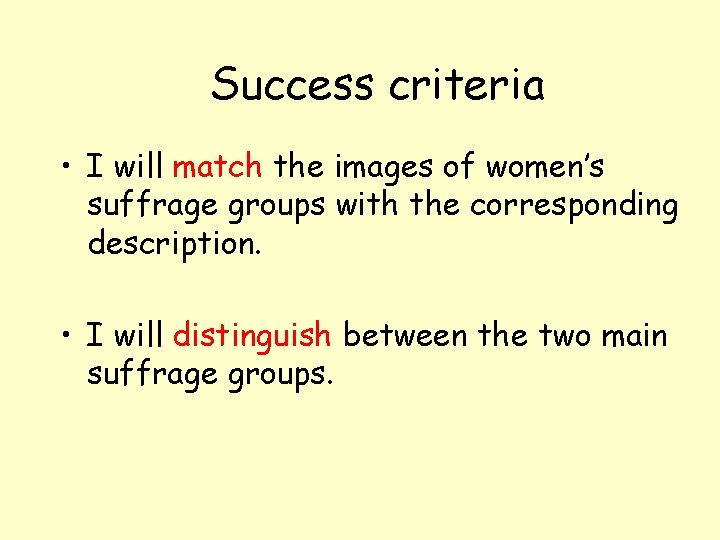 Success criteria

• I will match the images of women's suffrage groups with the corresponding description.

• I will distinguish between the two main suffrage groups.